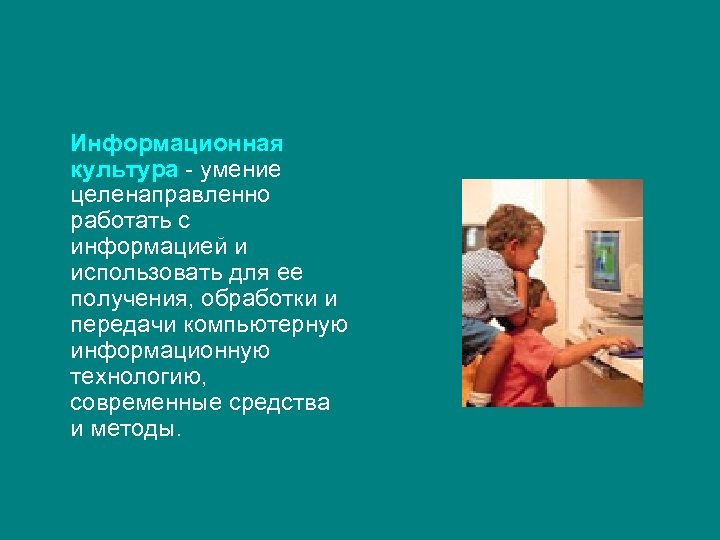 Информационная культура - умение целенаправленно работать с информацией и использовать для ее получения, обработки и передачи компьютерную информационную технологию, современные средства и методы.